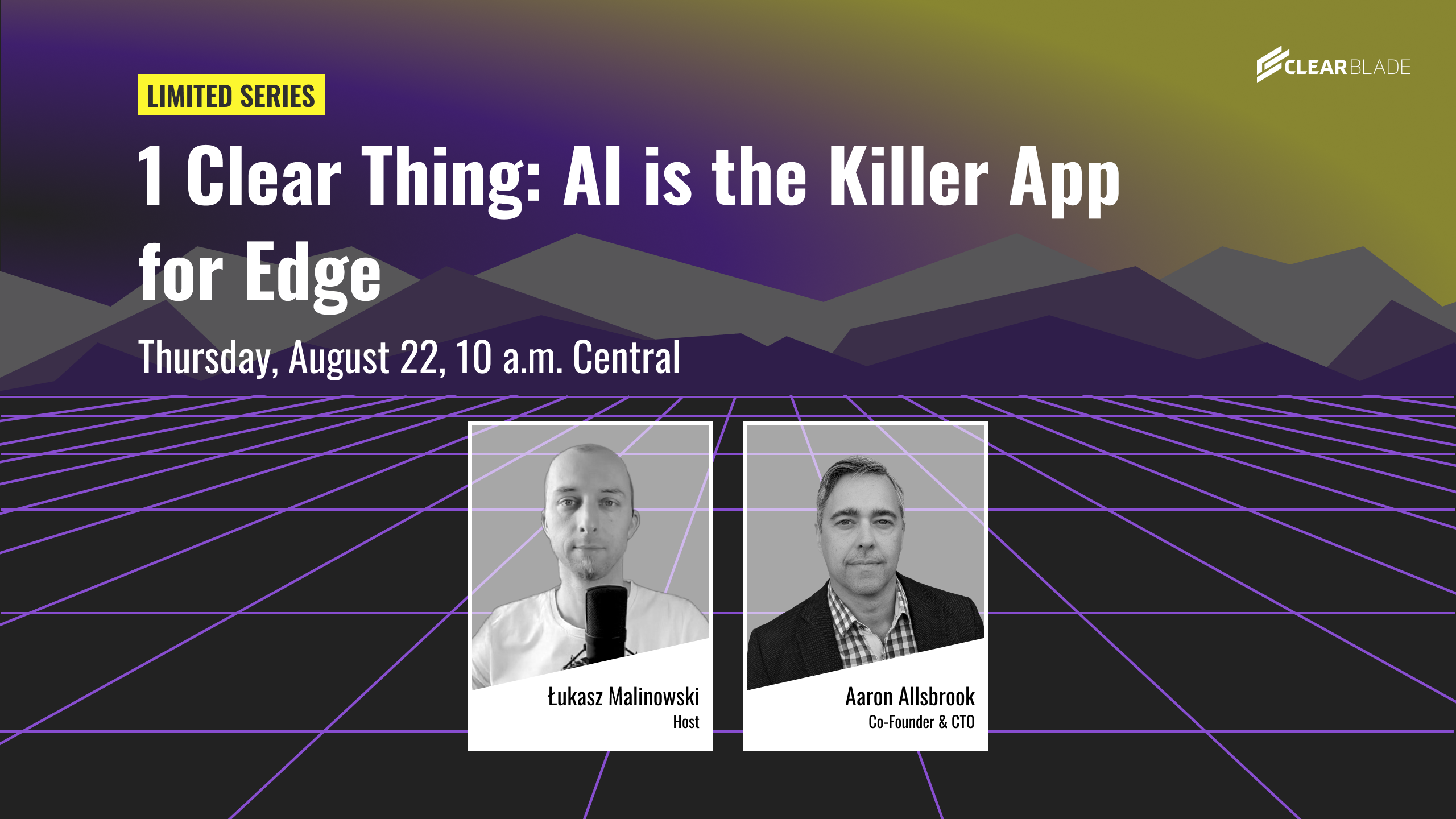 CLEARBLADE

LIMITED SERIES

1 Clear Thing: AI is the Killer App for Edge

Thursday, August 22, 10 a.m. Central

Łukasz Malinowski
Host

Aaron Allsbrook
Co-Founder & CTO